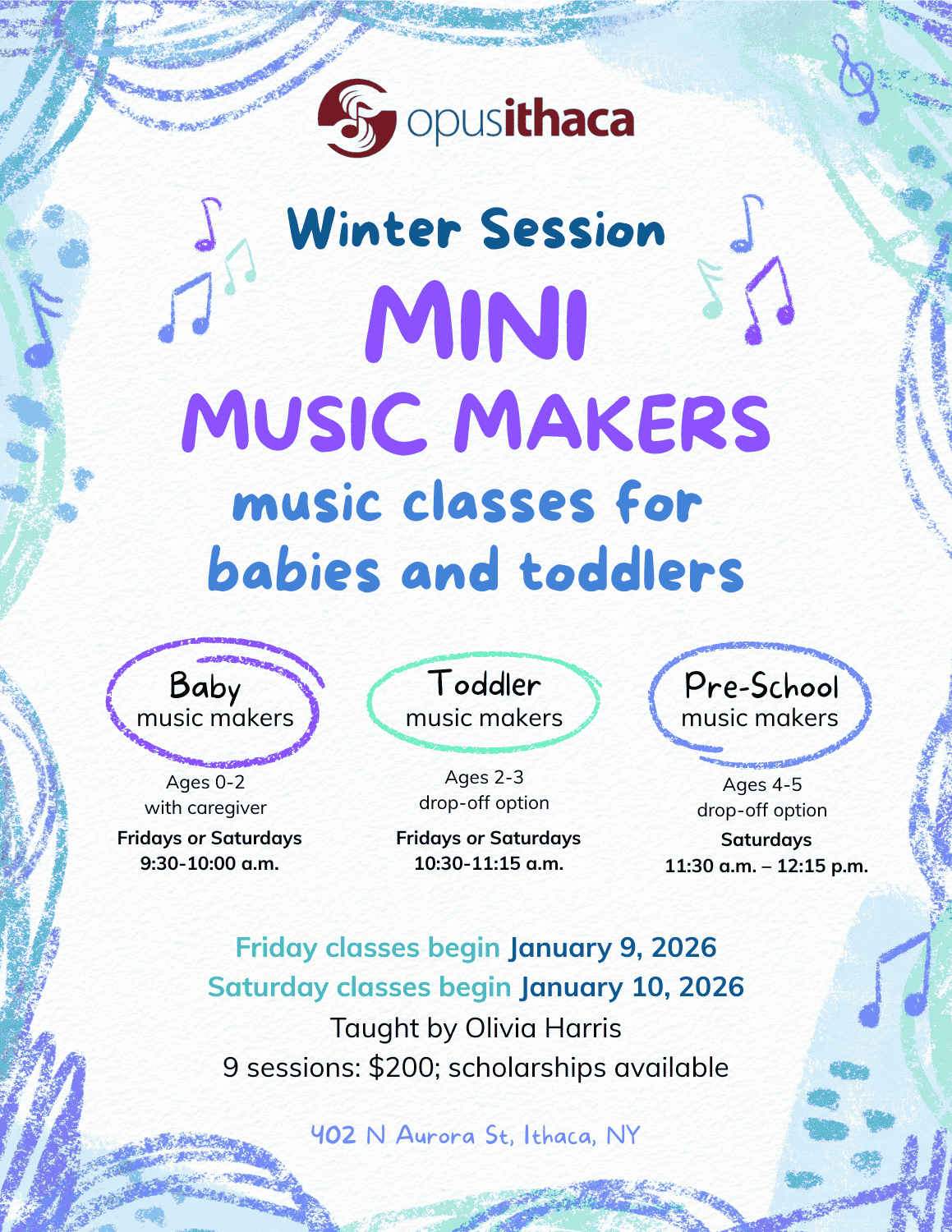 opusithaca

Winter Session

MINI

MUSIC MAKERS

music classes for babies and toddlers

Baby
music makers

Ages 0-2
with caregiver

Fridays or Saturdays
9:30-10:00 a.m.

Toddler
music makers

Ages 2-3
drop-off option

Fridays or Saturdays
10:30-11:15 a.m.

Pre-School
music makers

Ages 4-5
drop-off option

Saturdays
11:30 a.m. – 12:15 p.m.

Friday classes begin January 9, 2026
Saturday classes begin January 10, 2026
Taught by Olivia Harris
9 sessions: $200; scholarships available

402 N Aurora St, Ithaca, NY